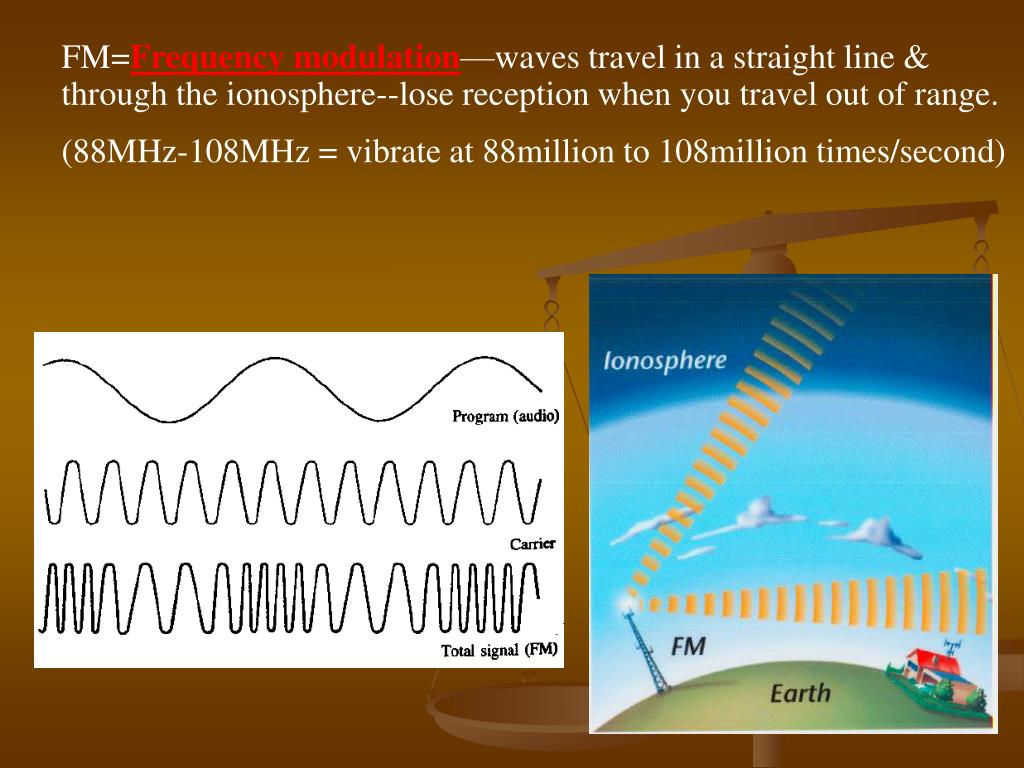 FM=Frequency modulation—waves travel in a straight line & through the ionosphere--lose reception when you travel out of range.

(88MHz-108MHz = vibrate at 88million to 108million times/second)

Program (audio)

Carrier

Total signal (FM)

Ionosphere

FM

Earth